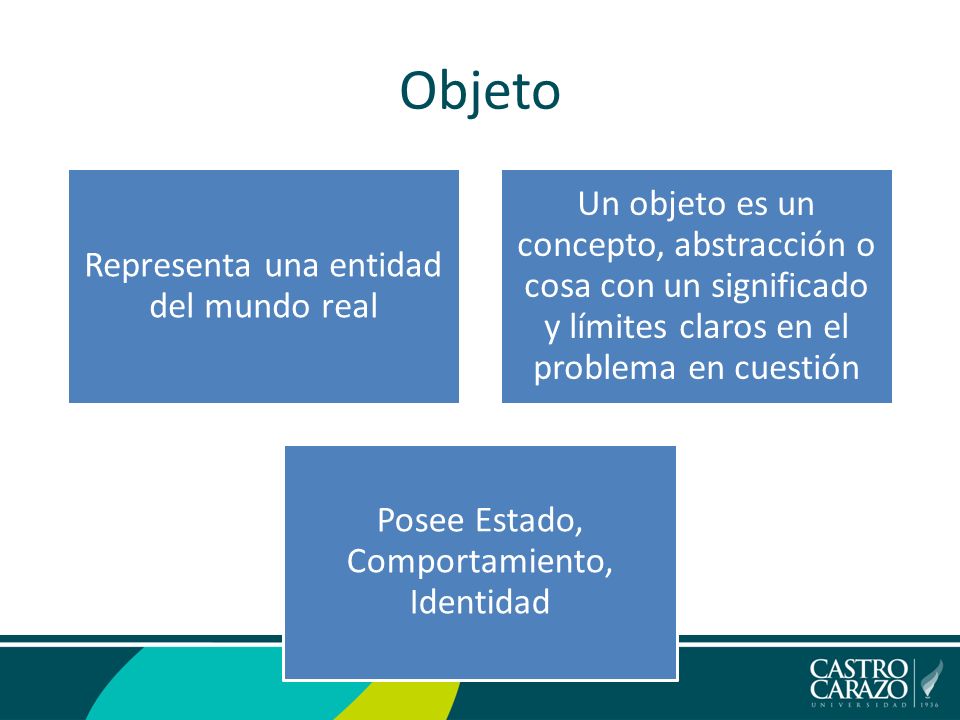 Objeto

Representa una entidad del mundo real

Un objeto es un concepto, abstracción o cosa con un significado y límites claros en el problema en cuestión

Posee Estado, Comportamiento, Identidad

CASTRO CARAZO
UNIVERSIDAD 1936